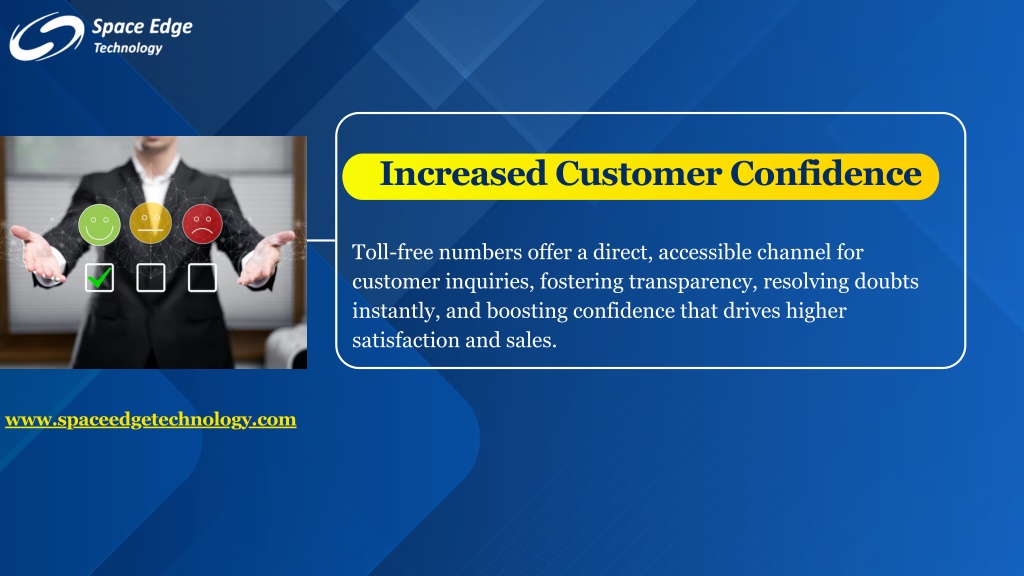 Space Edge
Technology

Increased Customer Confidence

Toll-free numbers offer a direct, accessible channel for customer inquiries, fostering transparency, resolving doubts instantly, and boosting confidence that drives higher satisfaction and sales.

www.spaceedgetechnology.com